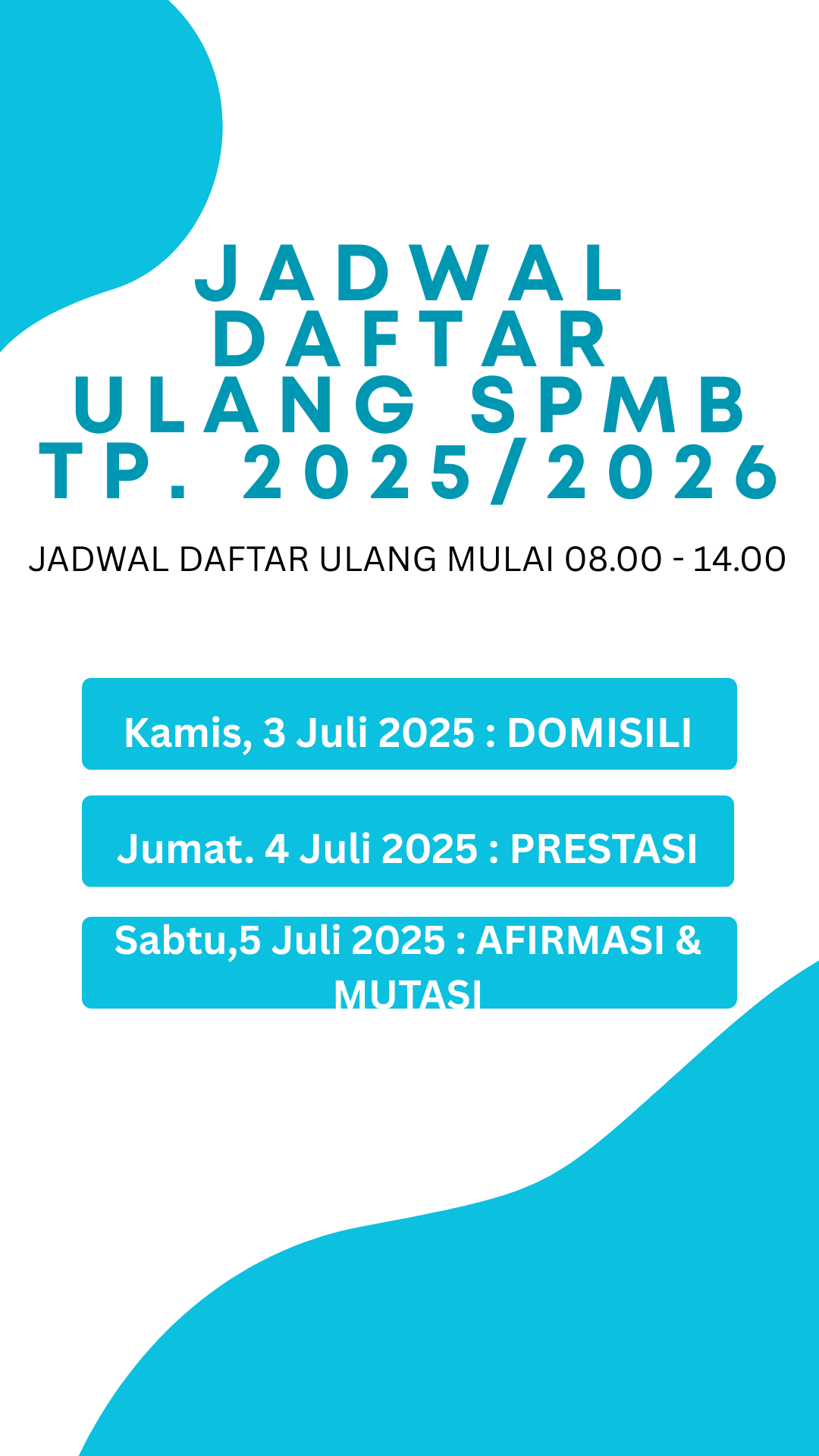 JADWAL DAFTAR ULANG SPMB TP. 2025/2026

JADWAL DAFTAR ULANG MULAI 08.00 - 14.00

Kamis, 3 Juli 2025 : DOMISILI

Jumat. 4 Juli 2025 : PRESTASI

Sabtu,5 Juli 2025 : AFIRMASI & MUTASI